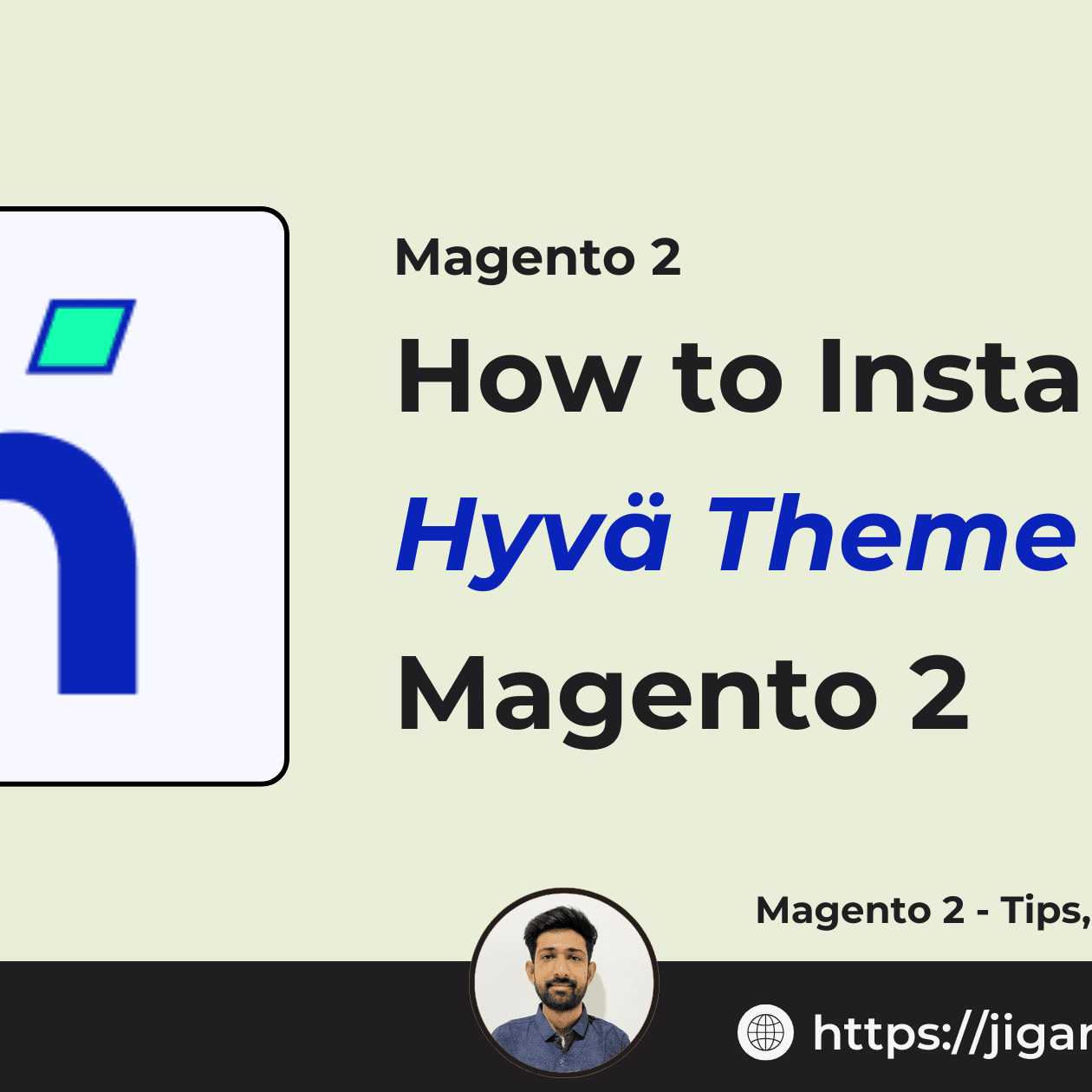 Magento 2

How to Insta

Hyvä Theme

Magento 2

Magento 2 - Tips,

https://jigar